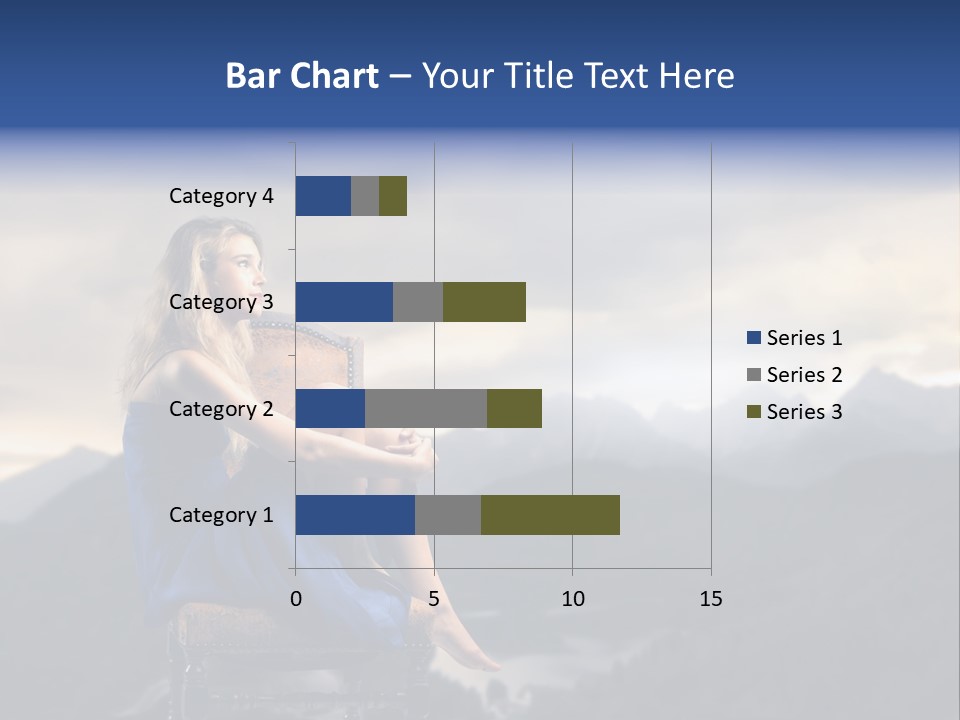 Bar Chart – Your Title Text Here

Category 4
Category 3
Category 2
Category 1

0
5
10
15

Series 1
Series 2
Series 3